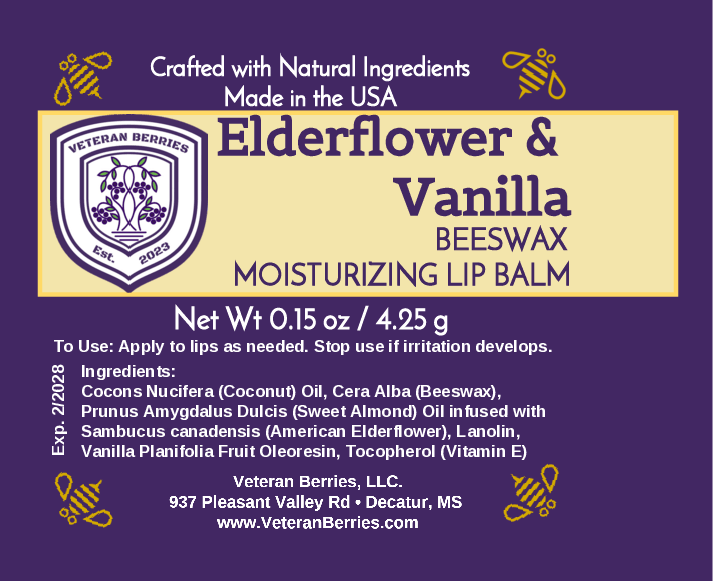 Crafted with Natural Ingredients
Made in the USA

VETERAN BERRIES
Est. 2023

Elderflower & Vanilla
BEESWAX
MOISTURIZING LIP BALM

Net Wt 0.15 oz / 4.25 g

To Use: Apply to lips as needed. Stop use if irritation develops.

Exp. 2/2028

Ingredients:
Cocons Nucifera (Coconut) Oil, Cera Alba (Beeswax), Prunus Amygdalus Dulcis (Sweet Almond) Oil infused with Sambucus canadensis (American Elderflower), Lanolin, Vanilla Planifolia Fruit Oleoresin, Tocopherol (Vitamin E)

Veteran Berries, LLC.
937 Pleasant Valley Rd • Decatur, MS
www.VeteranBerries.com